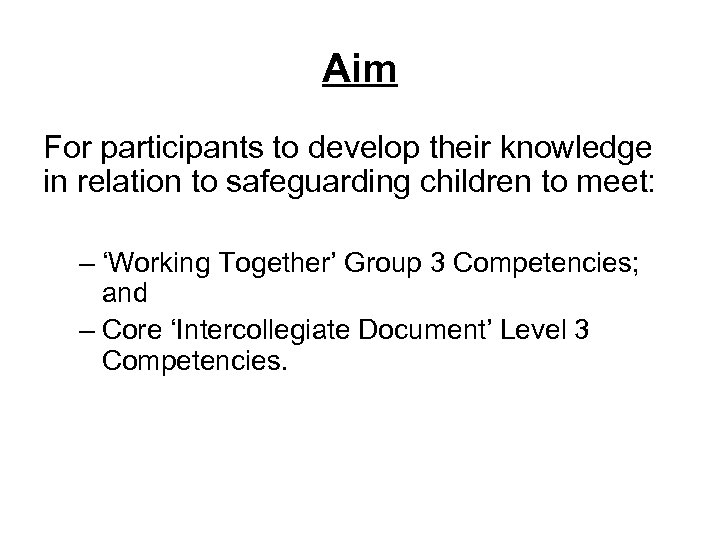 Aim

For participants to develop their knowledge in relation to safeguarding children to meet:

– ‘Working Together’ Group 3 Competencies; and
– Core ‘Intercollegiate Document’ Level 3 Competencies.